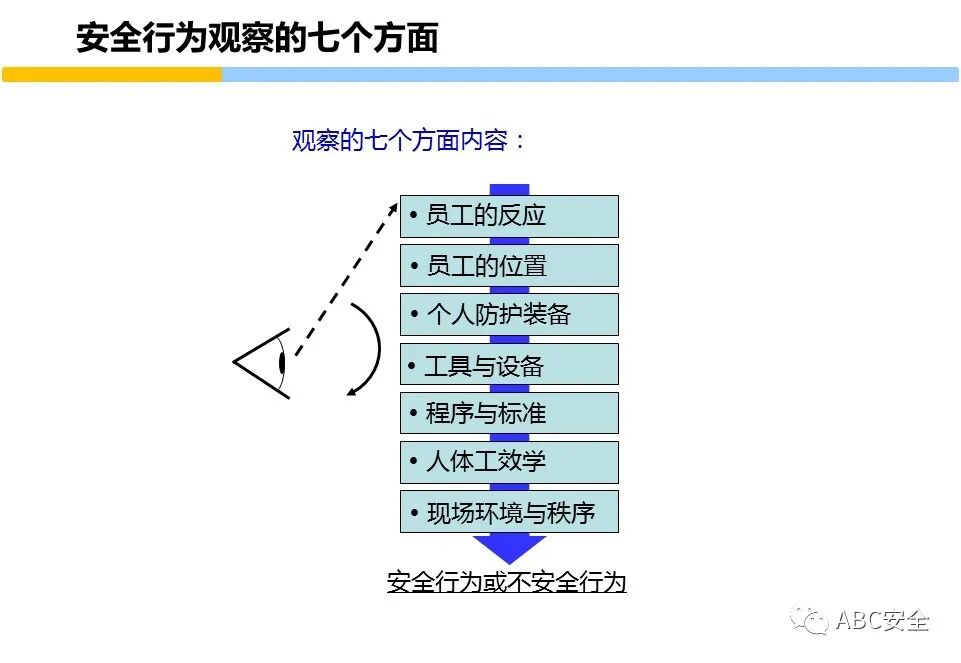 安全行为观察的七个方面

观察的七个方面内容：

• 员工的反应
• 员工的位置
• 个人防护装备
• 工具与设备
• 程序与标准
• 人体工效学
• 现场环境与秩序

安全行为或不安全行为

ABC安全